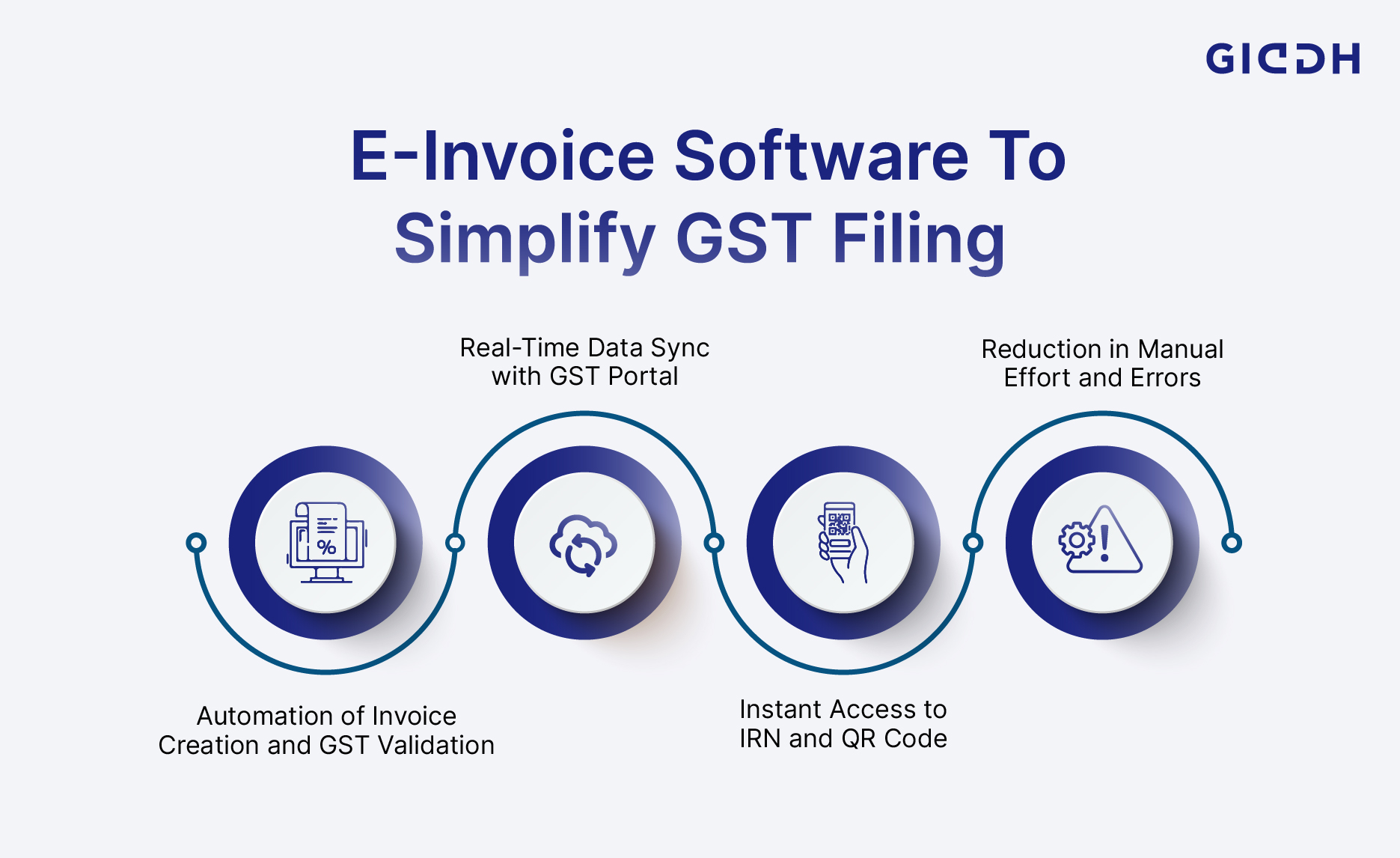 GIDDH

E-Invoice Software To Simplify GST Filing

Real-Time Data Sync with GST Portal

Reduction in Manual Effort and Errors

%

Automation of Invoice Creation and GST Validation

Instant Access to IRN and QR Code